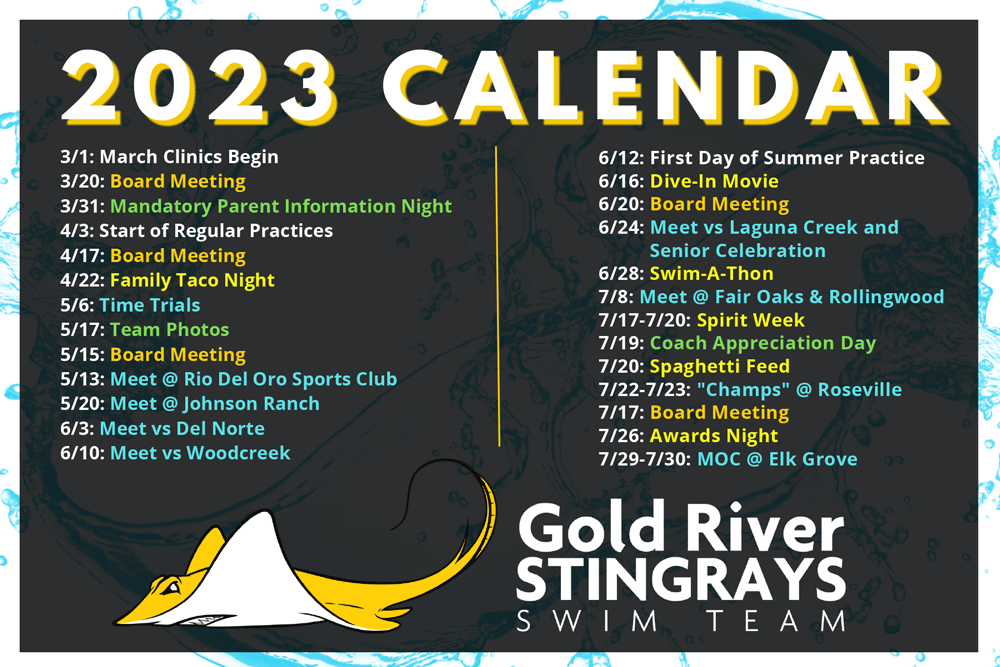 2023 CALENDAR

3/1: March Clinics Begin
3/20: Board Meeting
3/31: Mandatory Parent Information Night
4/3: Start of Regular Practices
4/17: Board Meeting
4/22: Family Taco Night
5/6: Time Trials
5/17: Team Photos
5/15: Board Meeting
5/13: Meet @ Rio Del Oro Sports Club
5/20: Meet @ Johnson Ranch
6/3: Meet vs Del Norte
6/10: Meet vs Woodcreek

6/12: First Day of Summer Practice
6/16: Dive-In Movie
6/20: Board Meeting
6/24: Meet vs Laguna Creek and Senior Celebration
6/28: Swim-A-Thon
7/8: Meet @ Fair Oaks & Rollingwood
7/17-7/20: Spirit Week
7/19: Coach Appreciation Day
7/20: Spaghetti Feed
7/22-7/23: "Champs" @ Roseville
7/17: Board Meeting
7/26: Awards Night
7/29-7/30: MOC @ Elk Grove

Gold River
STINGRAYS
SWIM TEAM